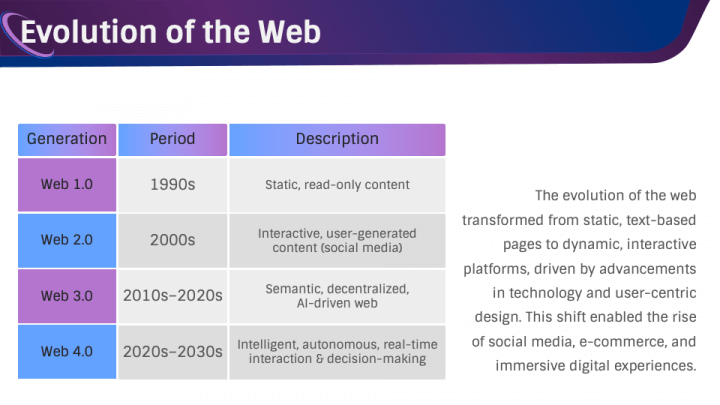 Evolution of the Web

| Generation | Period | Description |
|---|---|---|
| Web 1.0 | 1990s | Static, read-only content |
| Web 2.0 | 2000s | Interactive, user-generated content (social media) |
| Web 3.0 | 2010s–2020s | Semantic, decentralized, AI-driven web |
| Web 4.0 | 2020s–2030s | Intelligent, autonomous, real-time interaction & decision-making |

The evolution of the web transformed from static, text-based pages to dynamic, interactive platforms, driven by advancements in technology and user-centric design. This shift enabled the rise of social media, e-commerce, and immersive digital experiences.